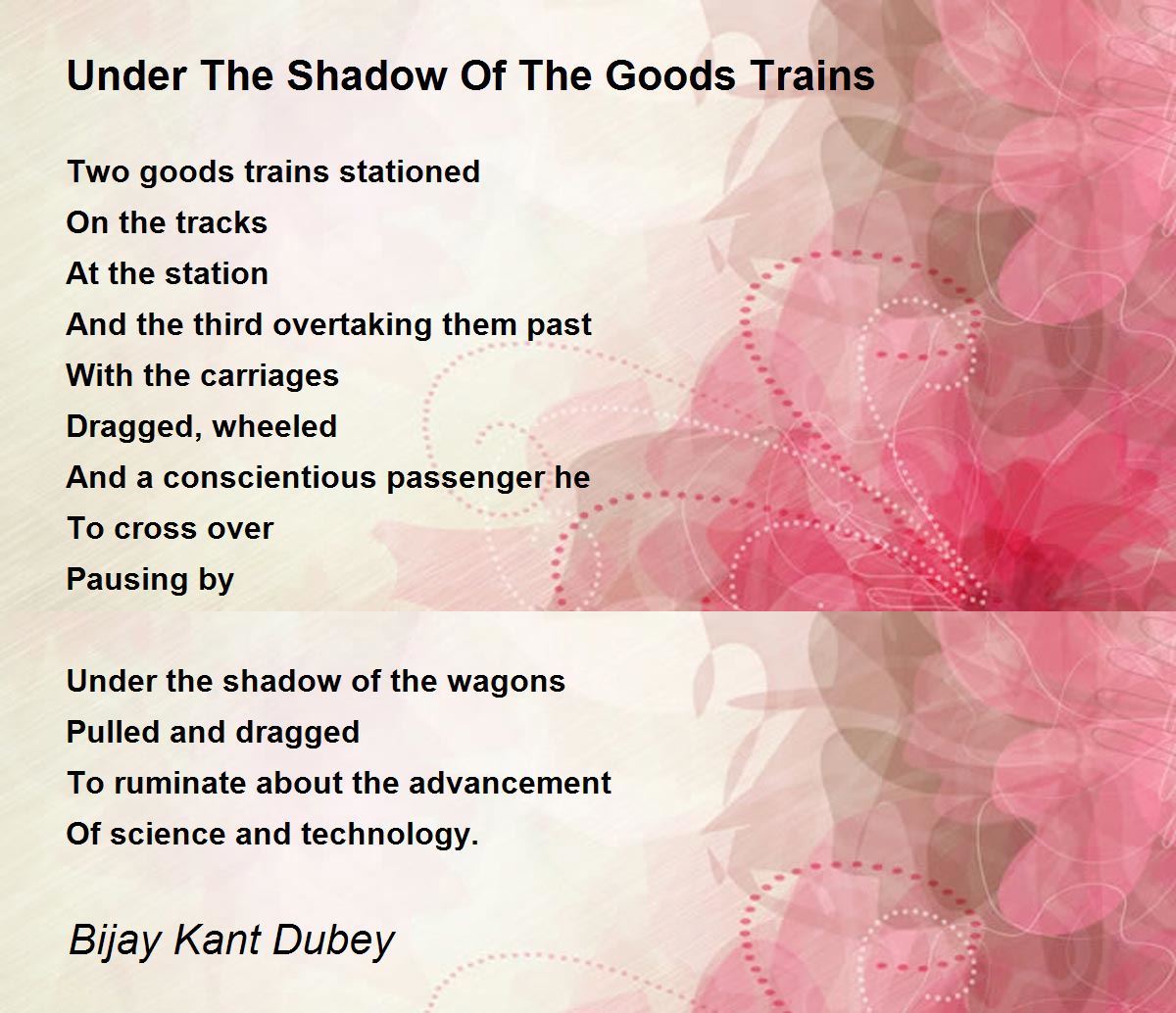 Under The Shadow Of The Goods Trains

Two goods trains stationed
On the tracks
At the station
And the third overtaking them past
With the carriages
Dragged, wheeled
And a conscientious passenger he
To cross over
Pausing by

Under the shadow of the wagons
Pulled and dragged
To ruminate about the advancement
Of science and technology.

Bijay Kant Dubey